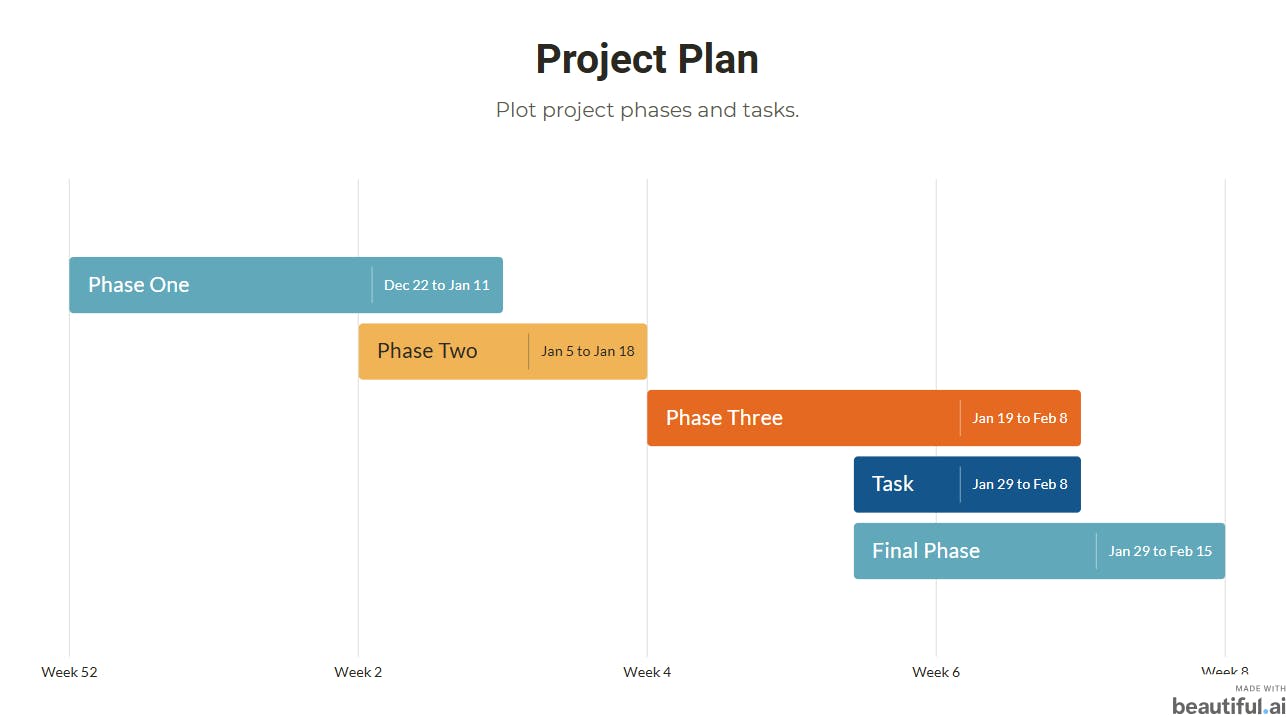 Project Plan

Plot project phases and tasks.

Phase One Dec 22 to Jan 11

Phase Two Jan 5 to Jan 18

Phase Three Jan 19 to Feb 8

Task Jan 29 to Feb 8

Final Phase Jan 29 to Feb 15

Week 52 Week 2 Week 4 Week 6 Week 8

MADE WITH beautiful.ai